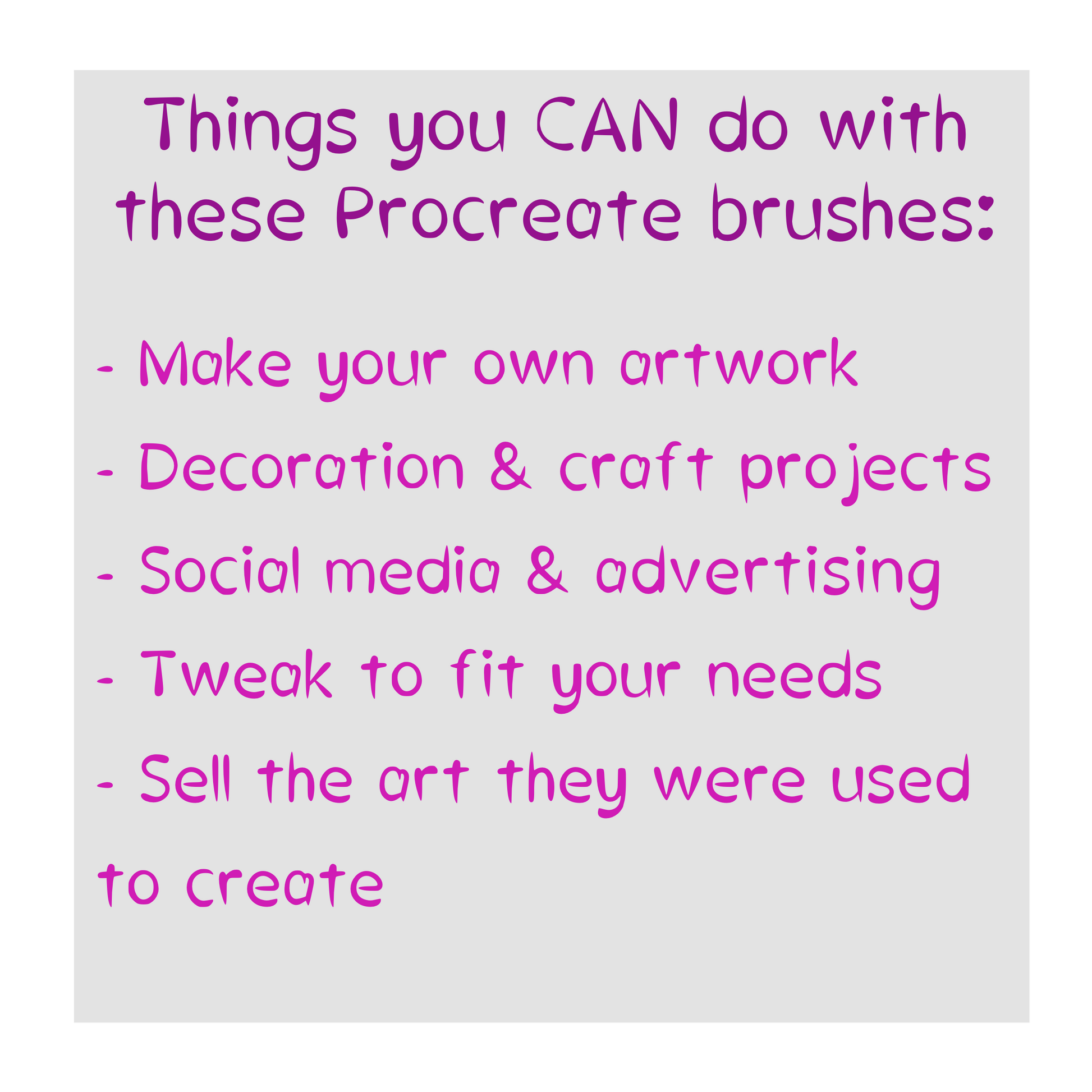 Things you CAN do with these Procreate brushes:

- Make your own artwork
- Decoration & craft projects
- Social media & advertising
- Tweak to fit your needs
- Sell the art they were used to create